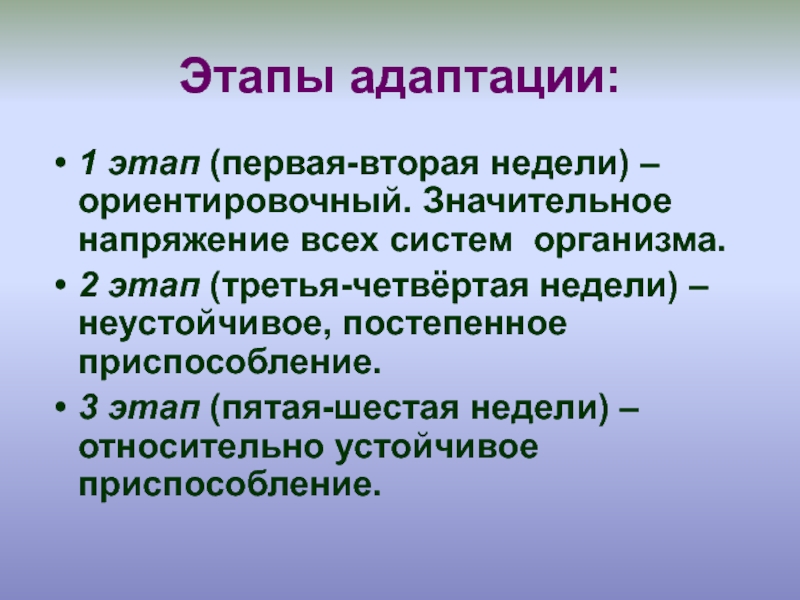 Этапы адаптации:

• 1 этап (первая-вторая недели) – ориентировочный. Значительное напряжение всех систем организма.

• 2 этап (третья-четвёртая недели) – неустойчивое, постепенное приспособление.

• 3 этап (пятая-шестая недели) – относительно устойчивое приспособление.